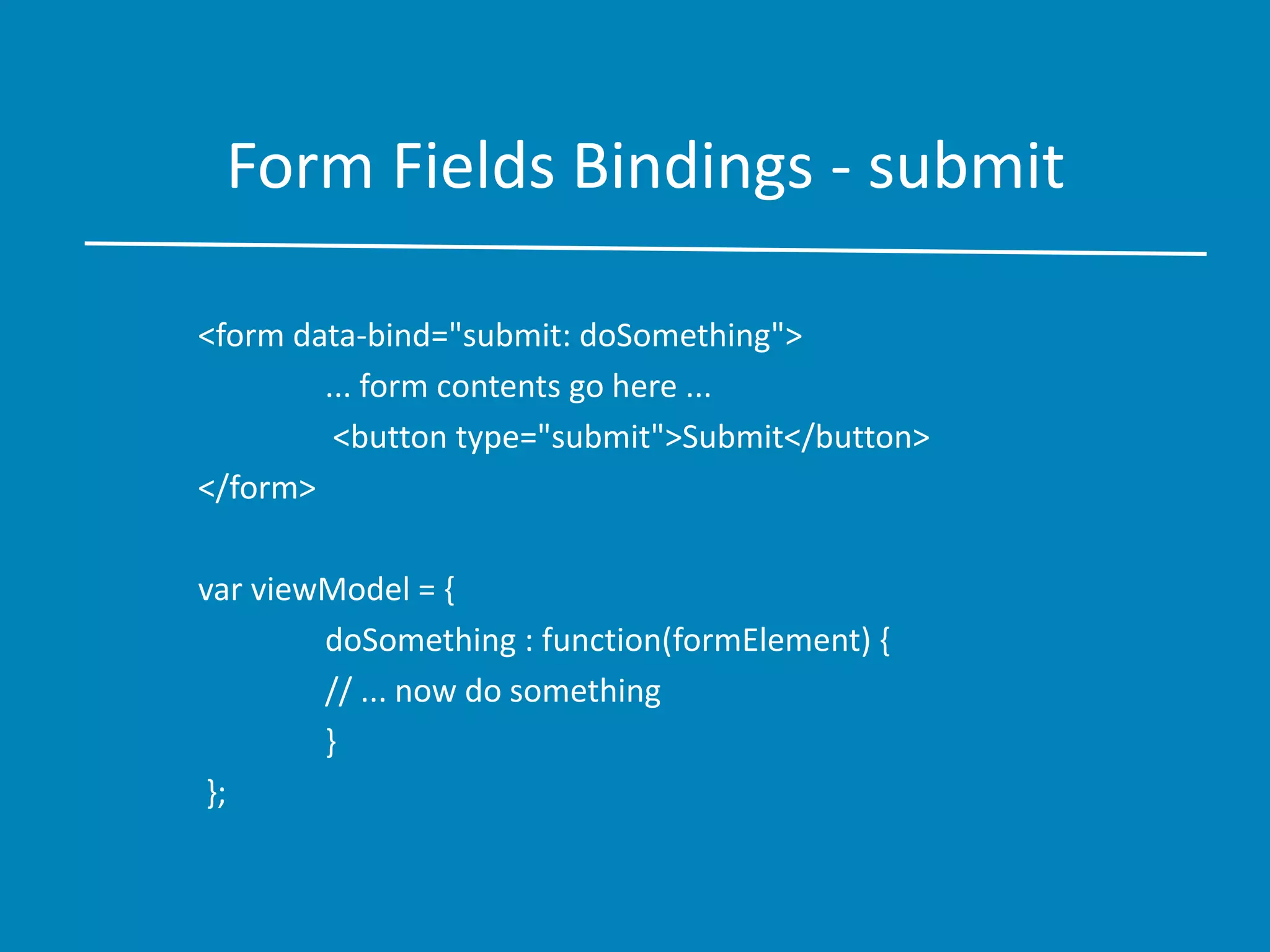 Form Fields Bindings - submit

<form data-bind="submit: doSomething">
... form contents go here ...
<button type="submit">Submit</button>
</form>

var viewModel = {
doSomething : function(formElement) {
// ... now do something
}
};